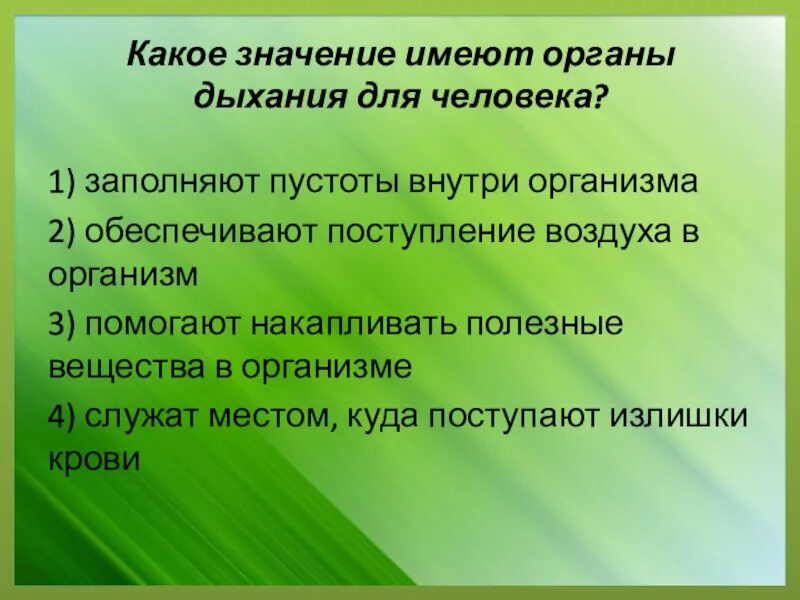 Какое значение имеют органы дыхания для человека?

1) заполняют пустоты внутри организма

2) обеспечивают поступление воздуха в организм

3) помогают накапливать полезные вещества в организме

4) служат местом, куда поступают излишки крови